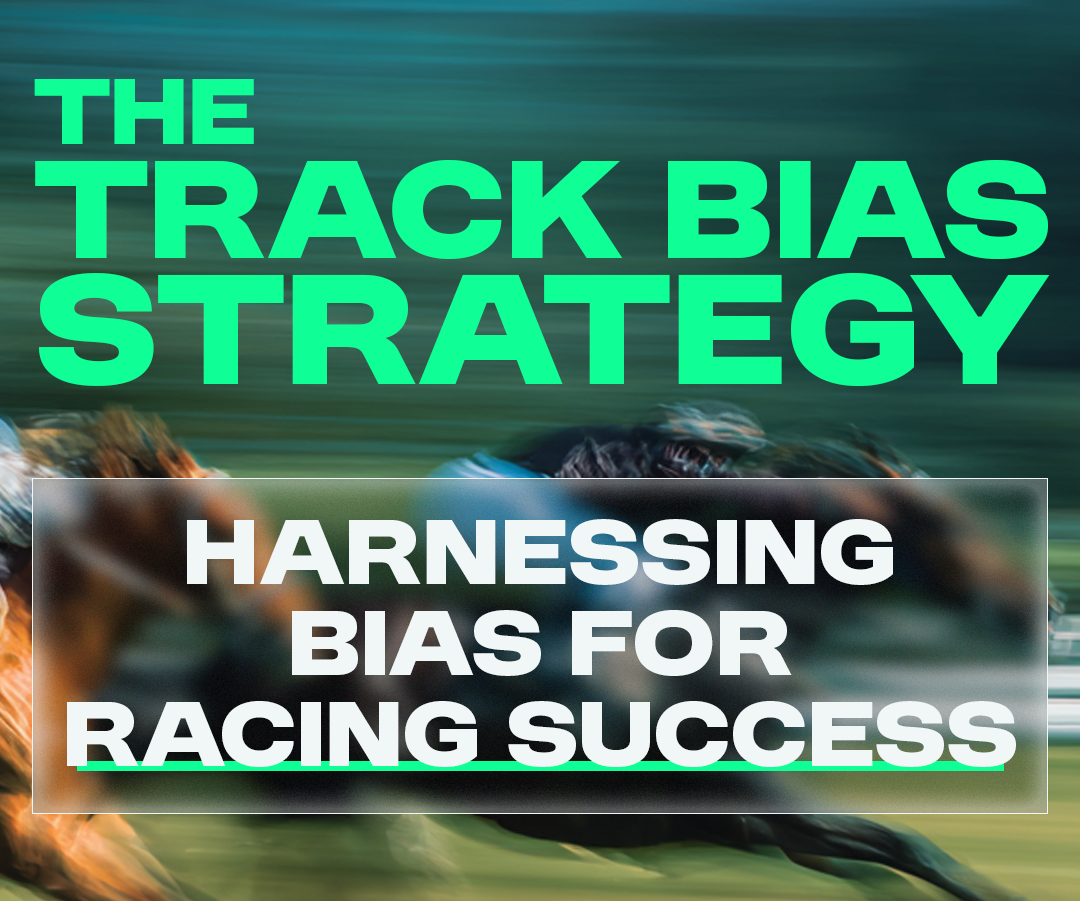 THE
TRACK BIAS
STRATEGY

HARNESSING
BIAS FOR
RACING SUCCESS